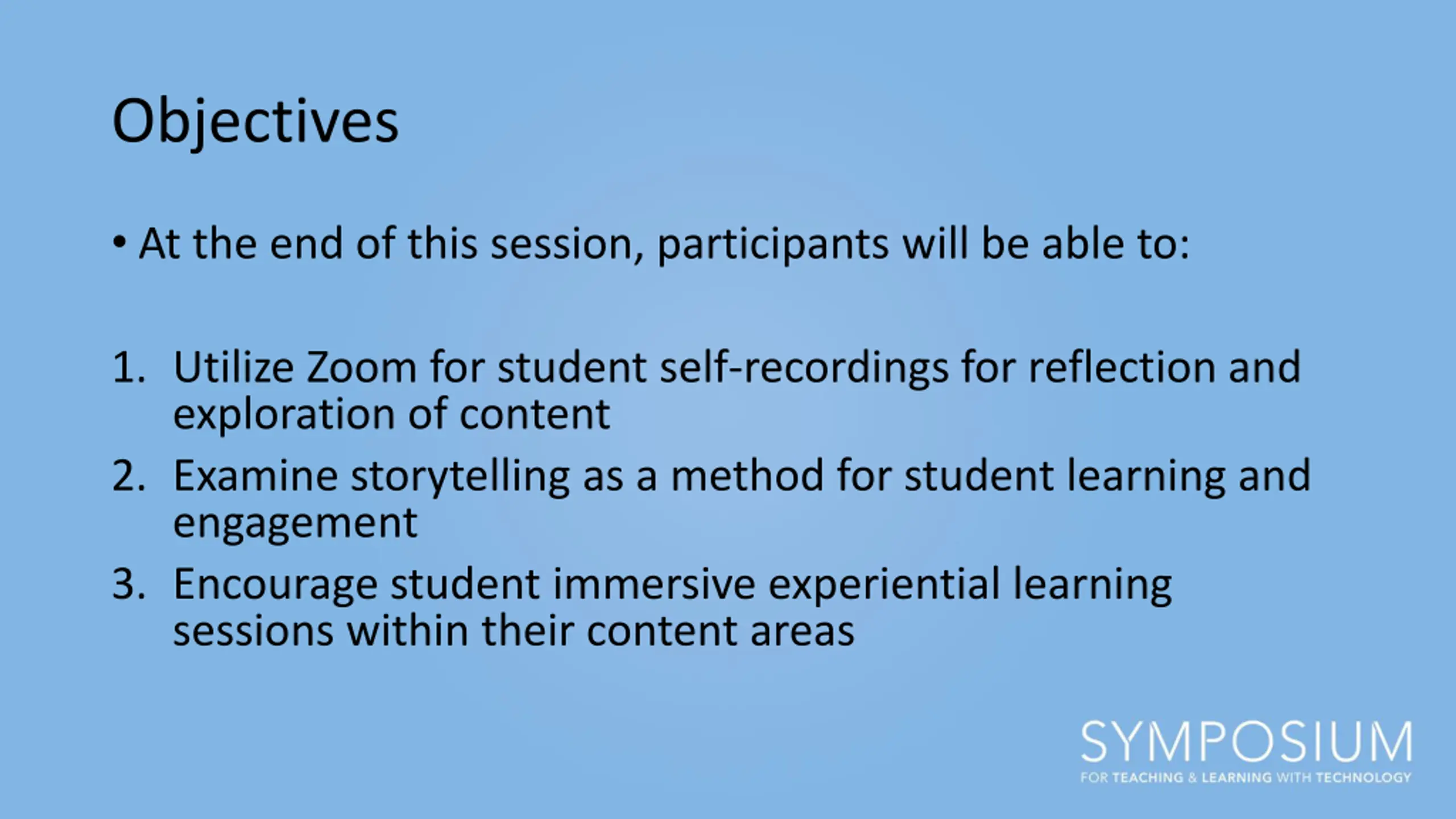 Objectives

• At the end of this session, participants will be able to:

1. Utilize Zoom for student self-recordings for reflection and exploration of content
2. Examine storytelling as a method for student learning and engagement
3. Encourage student immersive experiential learning sessions within their content areas

SYMPOSIUM
FOR TEACHING & LEARNING WITH TECHNOLOGY